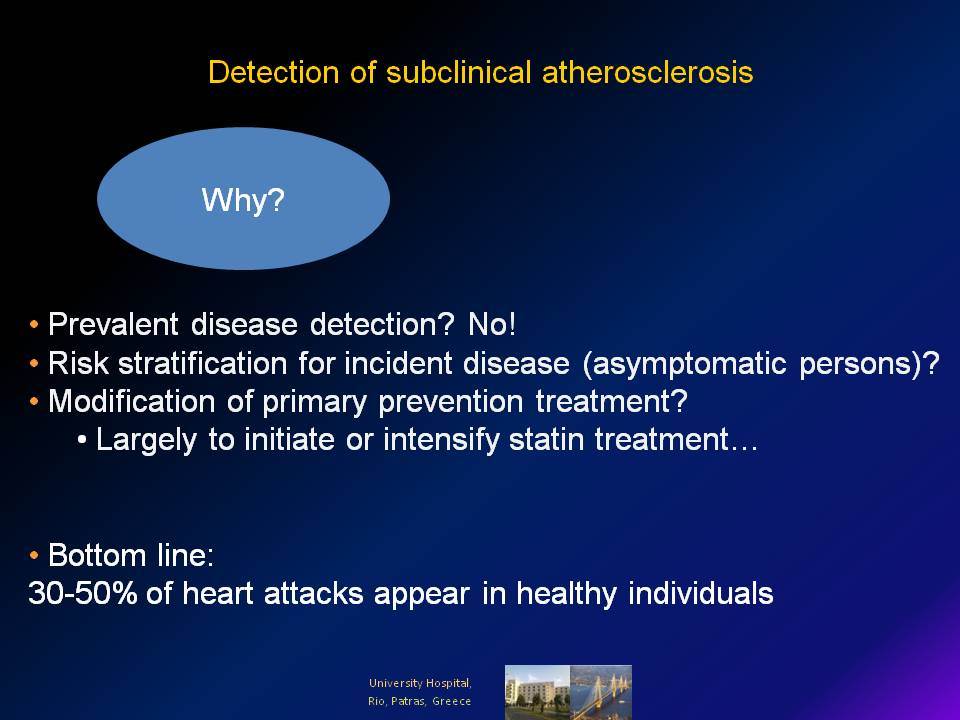 Detection of subclinical atherosclerosis

Why?

• Prevalent disease detection? No!
• Risk stratification for incident disease (asymptomatic persons)?
• Modification of primary prevention treatment?
• Largely to initiate or intensify statin treatment…

• Bottom line:
30-50% of heart attacks appear in healthy individuals

University Hospital,
Rio, Patras, Greece